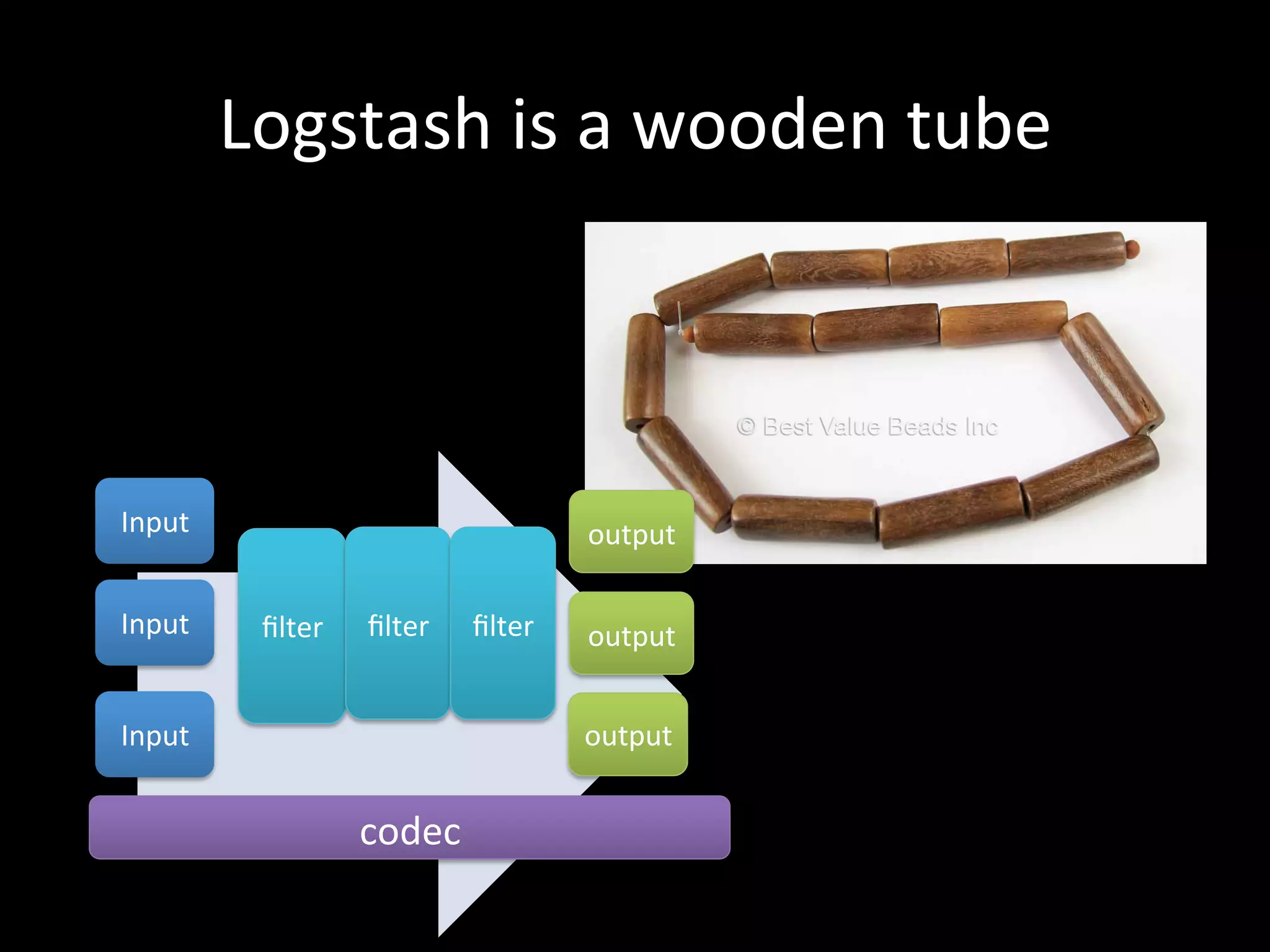 Logstash is a wooden tube

© Best Value Beads Inc

Input
Input
Input

filter
filter
filter

output
output
output

codec